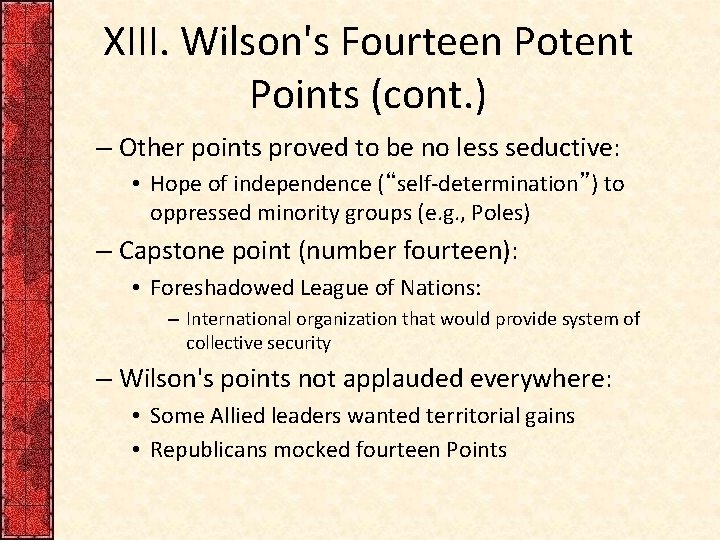 XIII. Wilson's Fourteen Potent Points (cont.)

– Other points proved to be no less seductive:

• Hope of independence (“self-determination”) to oppressed minority groups (e.g., Poles)

– Capstone point (number fourteen):

• Foreshadowed League of Nations:

– International organization that would provide system of collective security

– Wilson's points not applauded everywhere:

• Some Allied leaders wanted territorial gains

• Republicans mocked fourteen Points